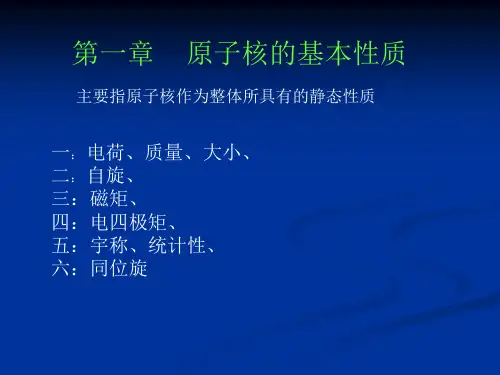 第一章　原子核的基本性质

主要指原子核作为整体所具有的静态性质

一：电荷、质量、大小、
二：自旋、
三：磁矩、
四：电四极矩、
五：宇称、统计性、
六：同位旋